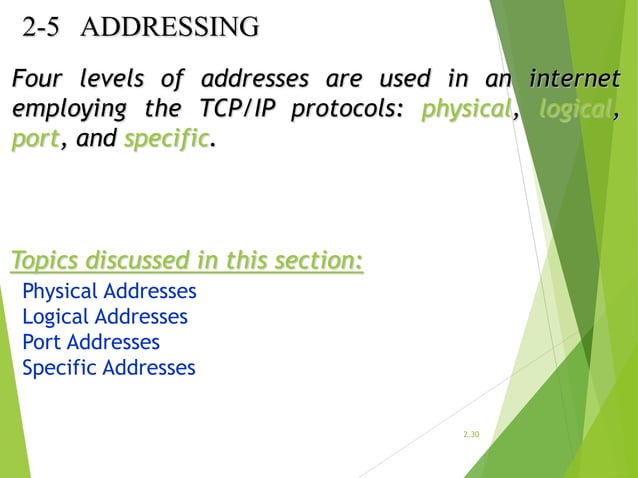 2-5 ADDRESSING

Four levels of addresses are used in an internet employing the TCP/IP protocols: physical, logical, port, and specific.

Topics discussed in this section:

Physical Addresses
Logical Addresses
Port Addresses
Specific Addresses

2.30